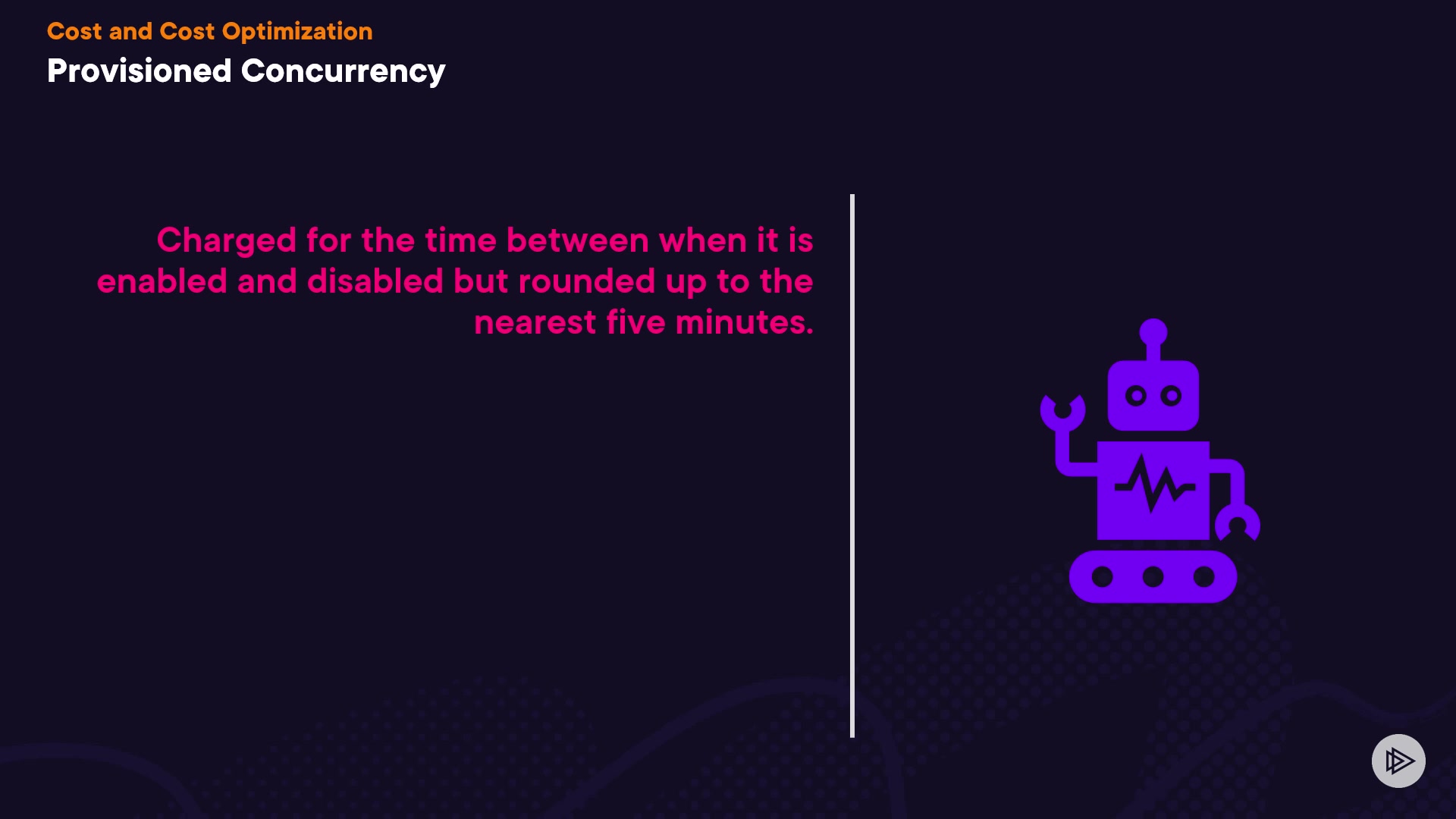 Cost and Cost Optimization
Provisioned Concurrency

Charged for the time between when it is enabled and disabled but rounded up to the nearest five minutes.